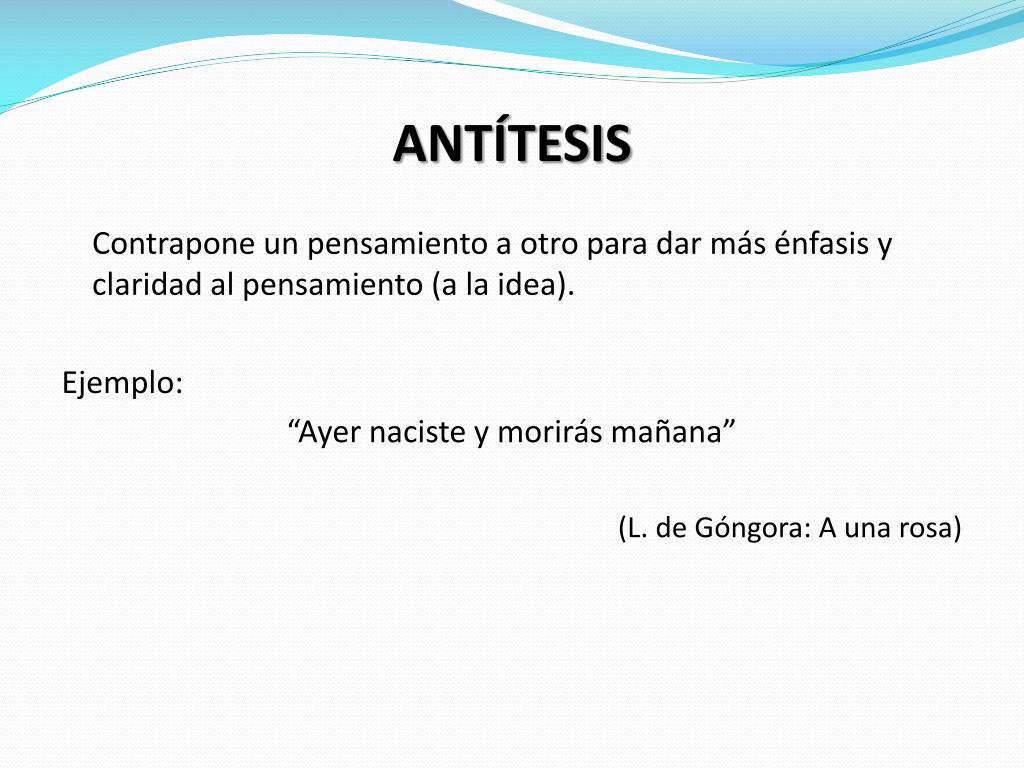 ANTÍTESIS

Contrapone un pensamiento a otro para dar más énfasis y claridad al pensamiento (a la idea).

Ejemplo:

“Ayer naciste y morirás mañana”

(L. de Góngora: A una rosa)